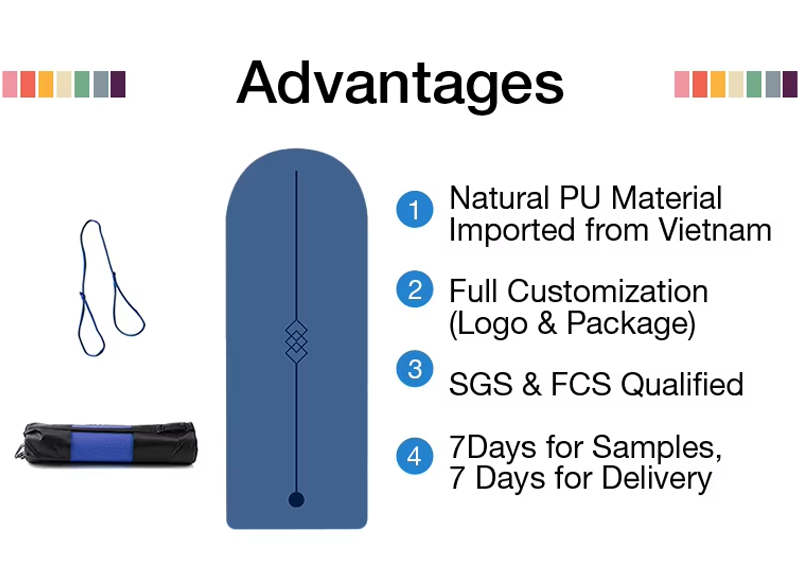 Advantages

1 Natural PU Material Imported from Vietnam

2 Full Customization (Logo & Package)

3 SGS & FCS Qualified

4 7Days for Samples, 7 Days for Delivery